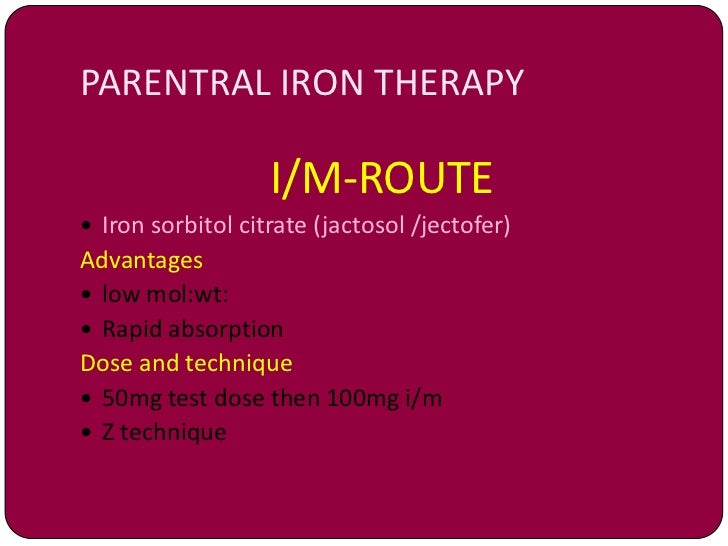 PARENTRAL IRON THERAPY

I/M-ROUTE

• Iron sorbitol citrate (jactosol /jectofer)

Advantages

• low mol:wt:
• Rapid absorption

Dose and technique

• 50mg test dose then 100mg i/m
• Z technique